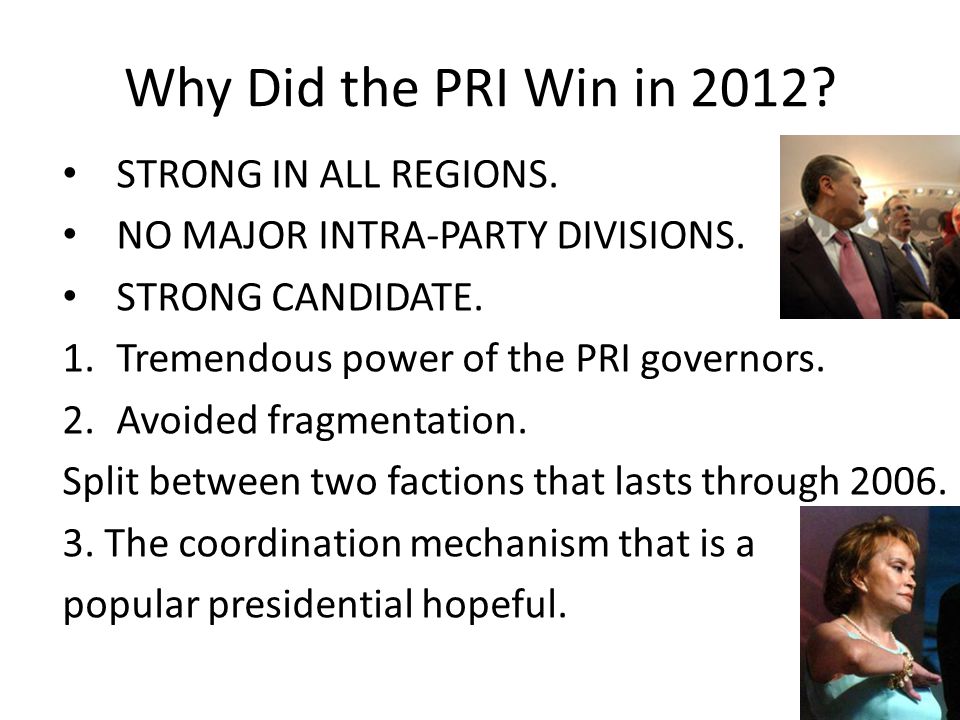 Why Did the PRI Win in 2012?

• STRONG IN ALL REGIONS.
• NO MAJOR INTRA-PARTY DIVISIONS.
• STRONG CANDIDATE.

1. Tremendous power of the PRI governors.
2. Avoided fragmentation.

Split between two factions that lasts through 2006.

3. The coordination mechanism that is a popular presidential hopeful.